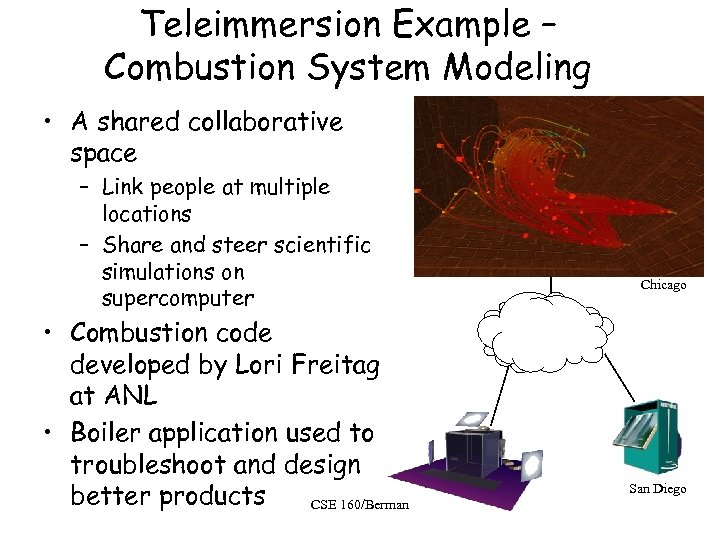 Teleimmersion Example – Combustion System Modeling

• A shared collaborative space
  – Link people at multiple locations
  – Share and steer scientific simulations on supercomputer
• Combustion code developed by Lori Freitag at ANL
• Boiler application used to troubleshoot and design better products

Chicago

San Diego

CSE 160/Berman